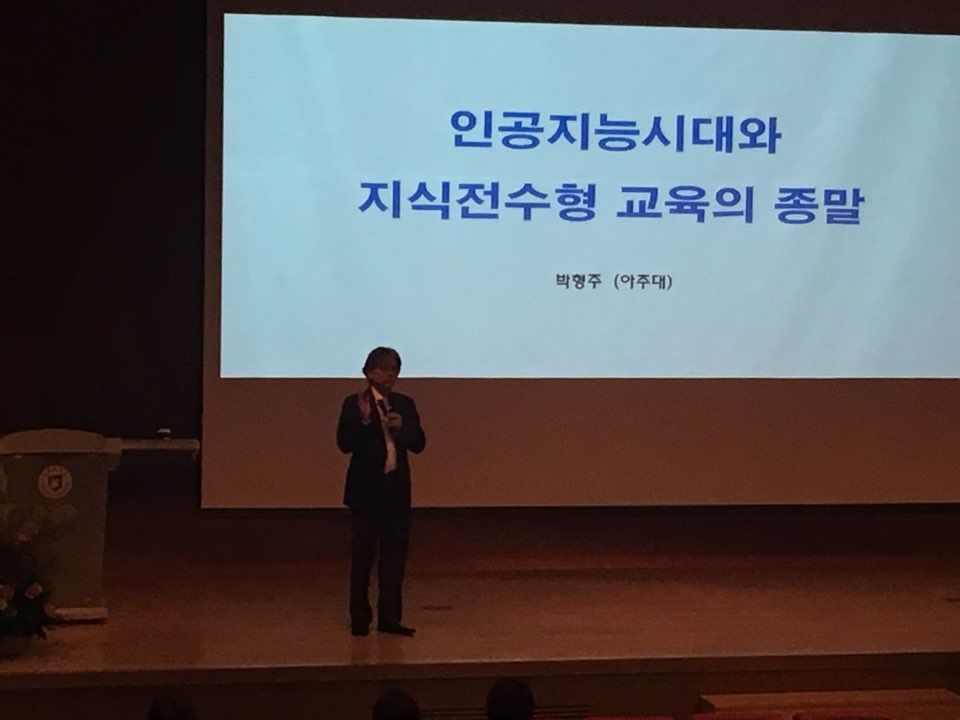 인공지능시대와
지식전수형 교육의 종말

박형주 (아주대)